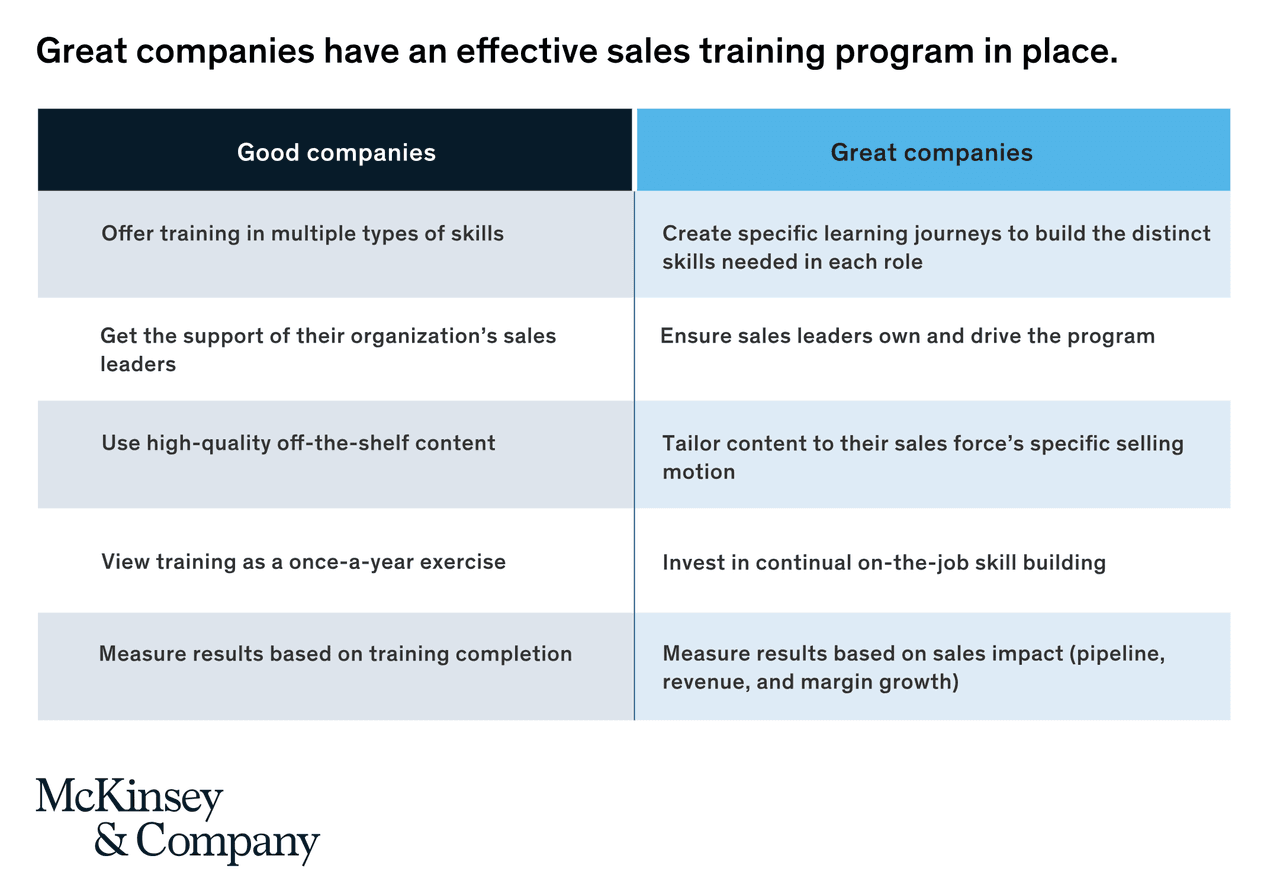 Great companies have an effective sales training program in place.

| Good companies | Great companies |
|---|---|
| Offer training in multiple types of skills | Create specific learning journeys to build the distinct skills needed in each role |
| Get the support of their organization's sales leaders | Ensure sales leaders own and drive the program |
| Use high-quality off-the-shelf content | Tailor content to their sales force's specific selling motion |
| View training as a once-a-year exercise | Invest in continual on-the-job skill building |
| Measure results based on training completion | Measure results based on sales impact (pipeline, revenue, and margin growth) |

McKinsey & Company